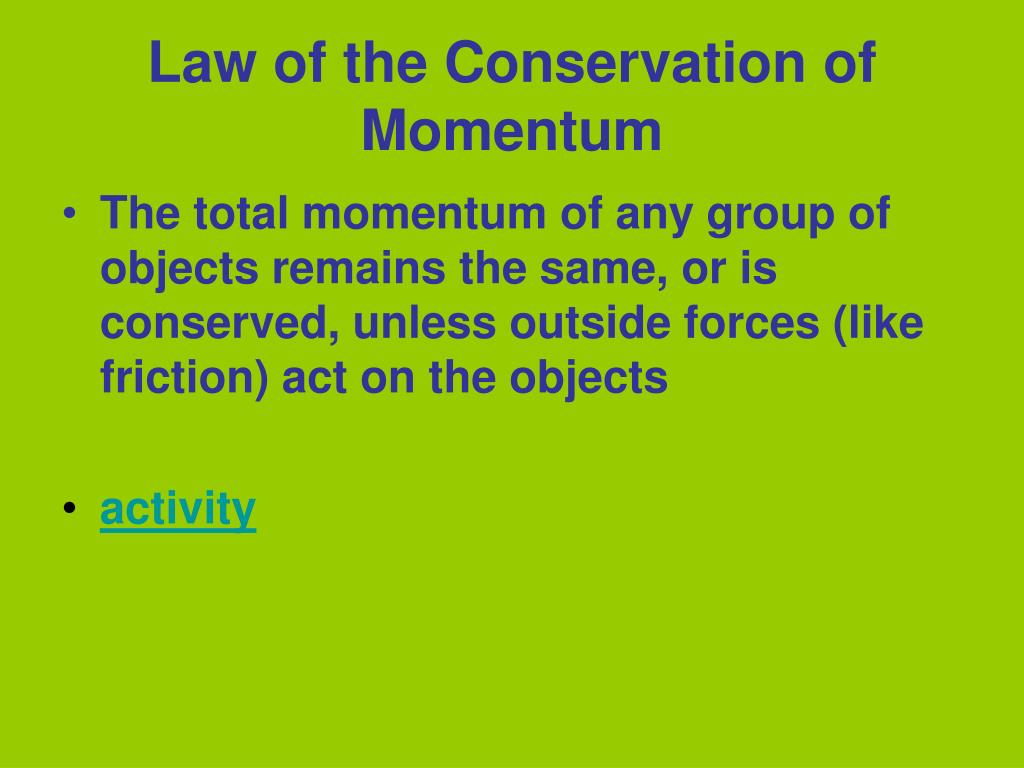 Law of the Conservation of Momentum

• The total momentum of any group of objects remains the same, or is conserved, unless outside forces (like friction) act on the objects

• activity